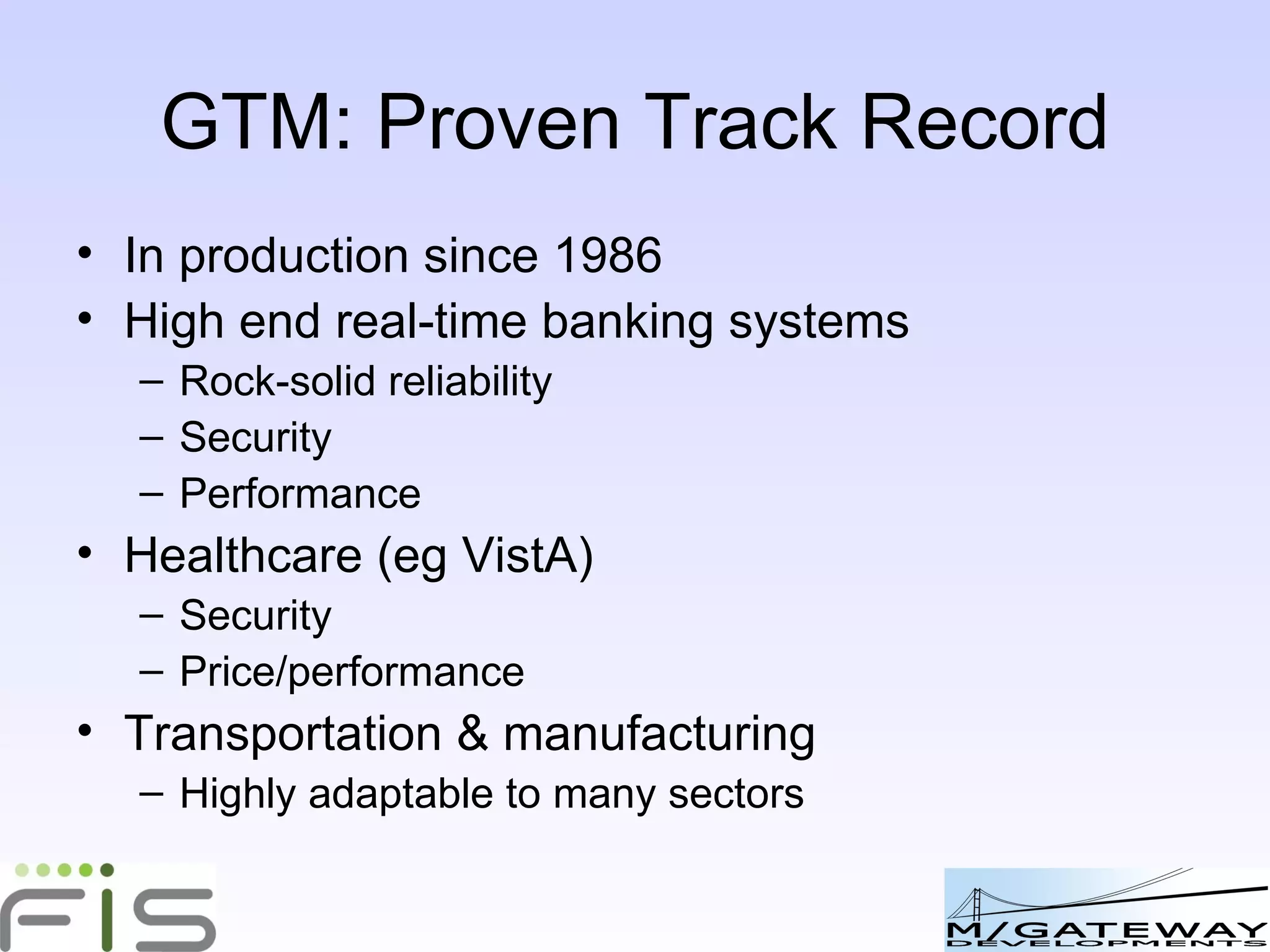 GTM: Proven Track Record

• In production since 1986
• High end real-time banking systems
– Rock-solid reliability
– Security
– Performance
• Healthcare (eg VistA)
– Security
– Price/performance
• Transportation & manufacturing
– Highly adaptable to many sectors

FIS

M/GATEWAY
DEVELOPMENTS